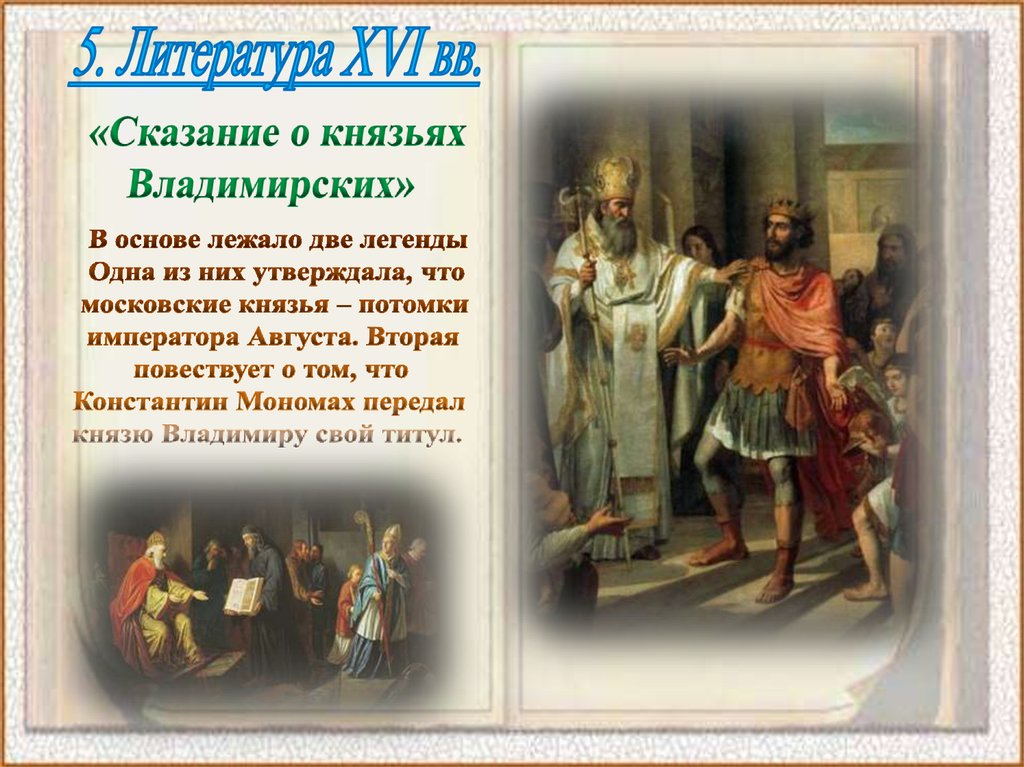 5. Литература XVI вв.

«Сказание о князьях Владимирских»

В основе лежало две легенды Одна из них утверждала, что московские князья – потомки императора Августа. Вторая повествует о том, что Константин Мономах передал князю Владимиру свой титул.